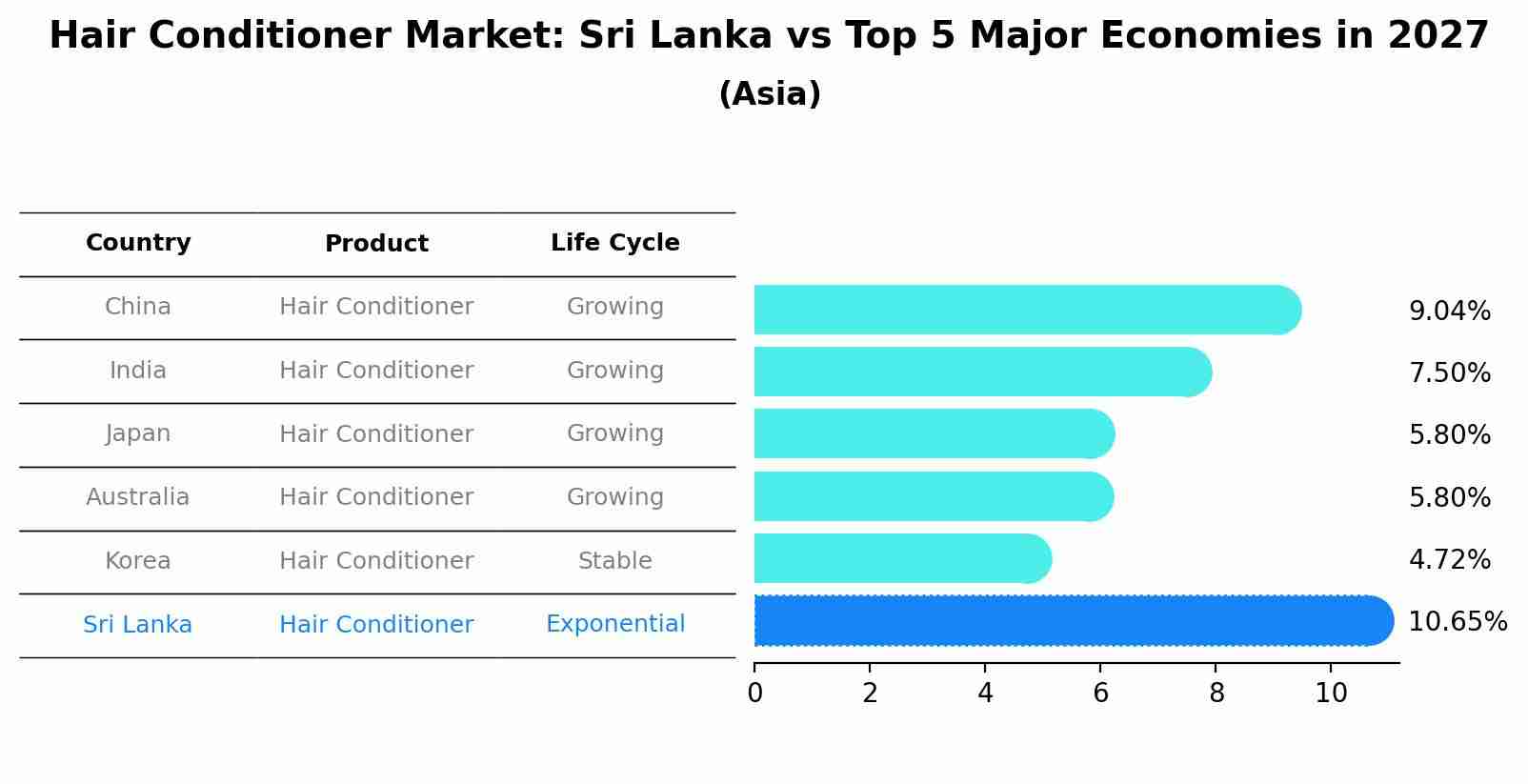 Hair Conditioner Market: Sri Lanka vs Top 5 Major Economies in 2027
(Asia)

| Country | Product | Life Cycle |
|---|---|---|
| China | Hair Conditioner | Growing |
| India | Hair Conditioner | Growing |
| Japan | Hair Conditioner | Growing |
| Australia | Hair Conditioner | Growing |
| Korea | Hair Conditioner | Stable |
| Sri Lanka | Hair Conditioner | Exponential |

9.04%
7.50%
5.80%
5.80%
4.72%
10.65%

0 2 4 6 8 10